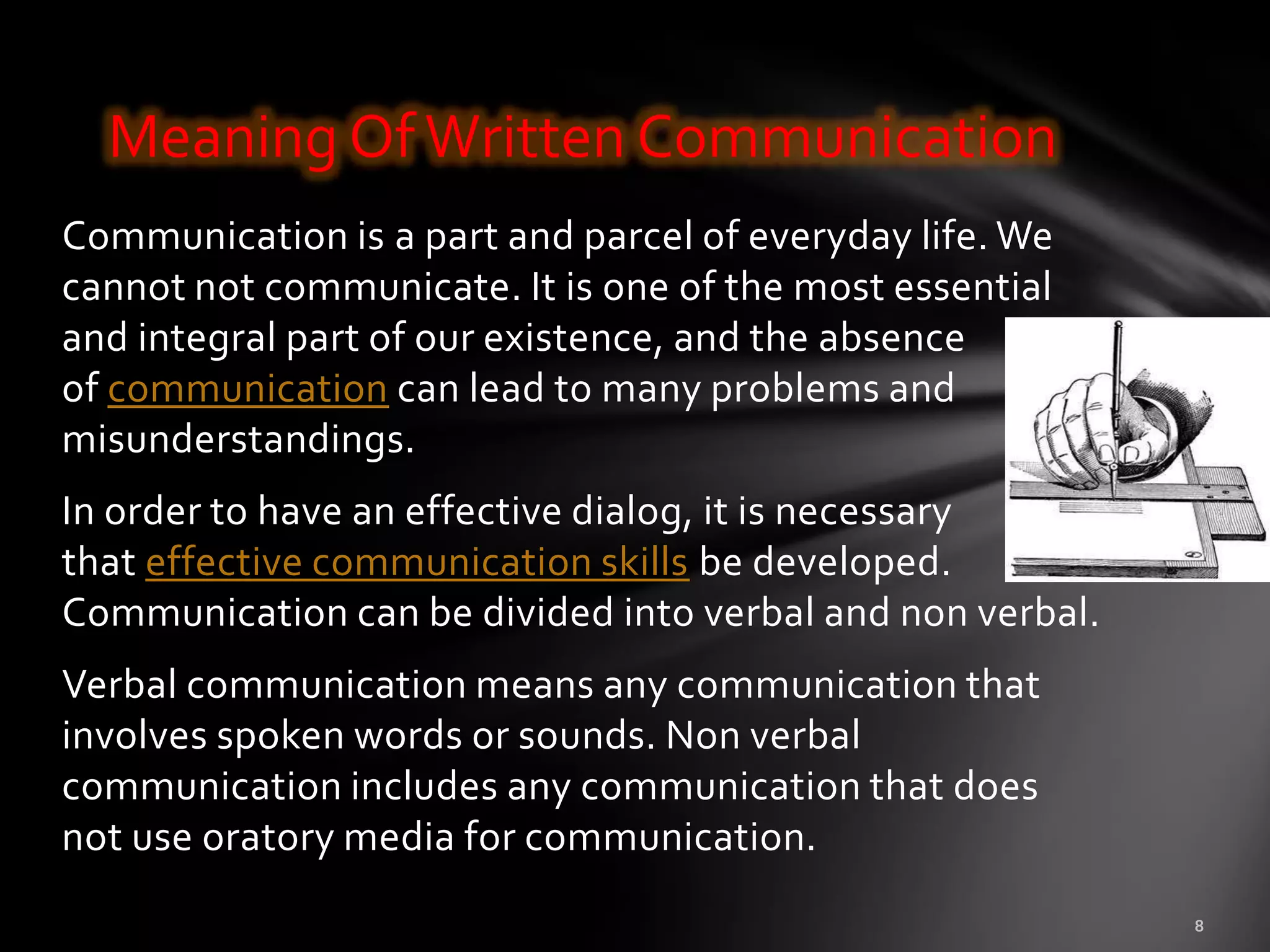 Meaning Of Written Communication

Communication is a part and parcel of everyday life. We cannot not communicate. It is one of the most essential and integral part of our existence, and the absence of communication can lead to many problems and misunderstandings.

In order to have an effective dialog, it is necessary that effective communication skills be developed. Communication can be divided into verbal and non verbal.

Verbal communication means any communication that involves spoken words or sounds. Non verbal communication includes any communication that does not use oratory media for communication.

8